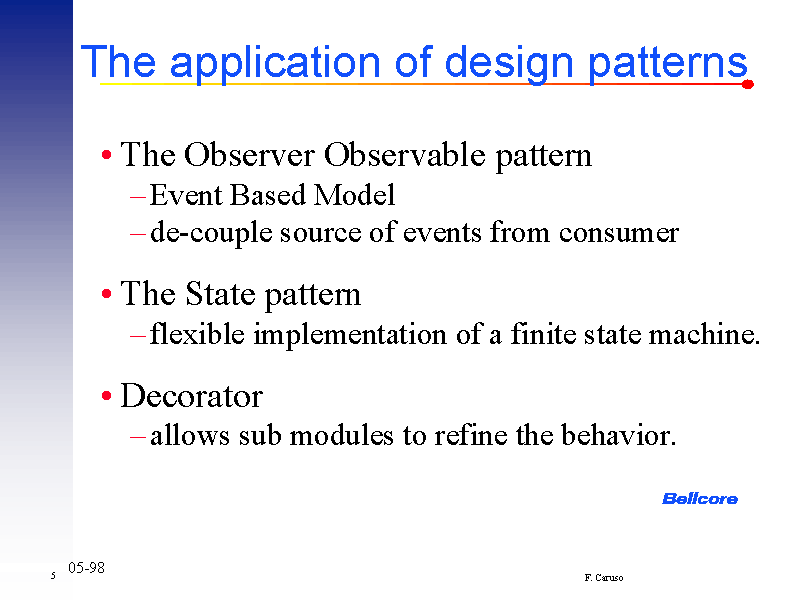 The application of design patterns

• The Observer Observable pattern
– Event Based Model
– de-couple source of events from consumer

• The State pattern
– flexible implementation of a finite state machine.

• Decorator
– allows sub modules to refine the behavior.

Bellcore

5 05-98

F. Caruso